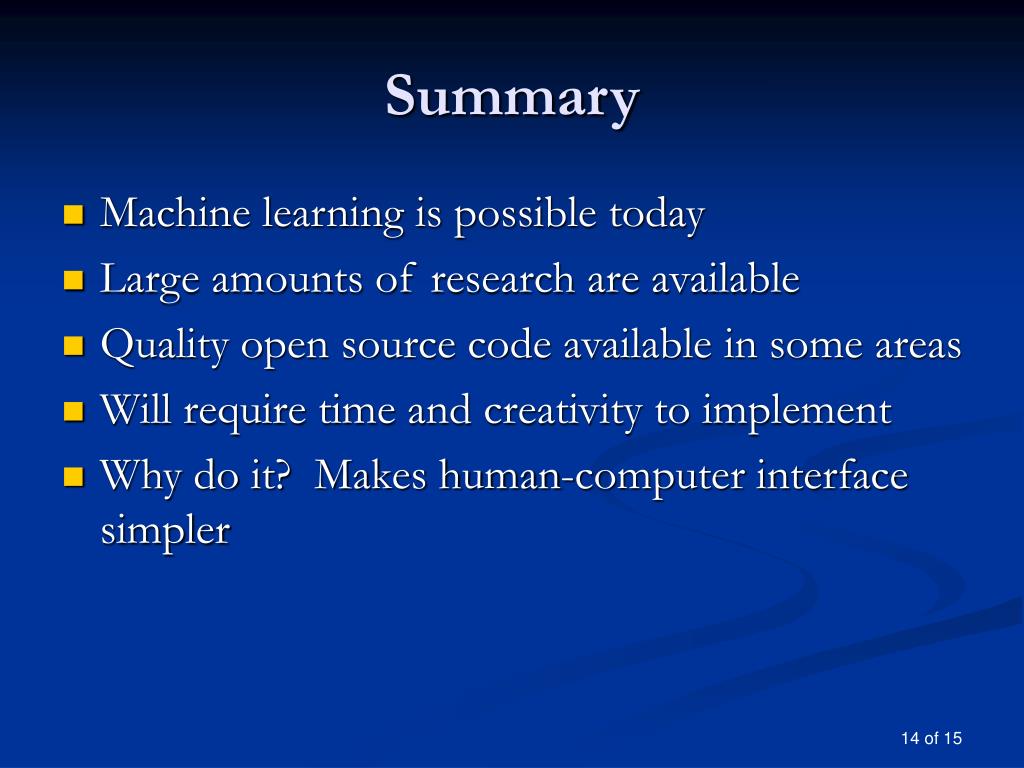 Summary

- Machine learning is possible today
- Large amounts of research are available
- Quality open source code available in some areas
- Will require time and creativity to implement
- Why do it?  Makes human-computer interface simpler

14 of 15